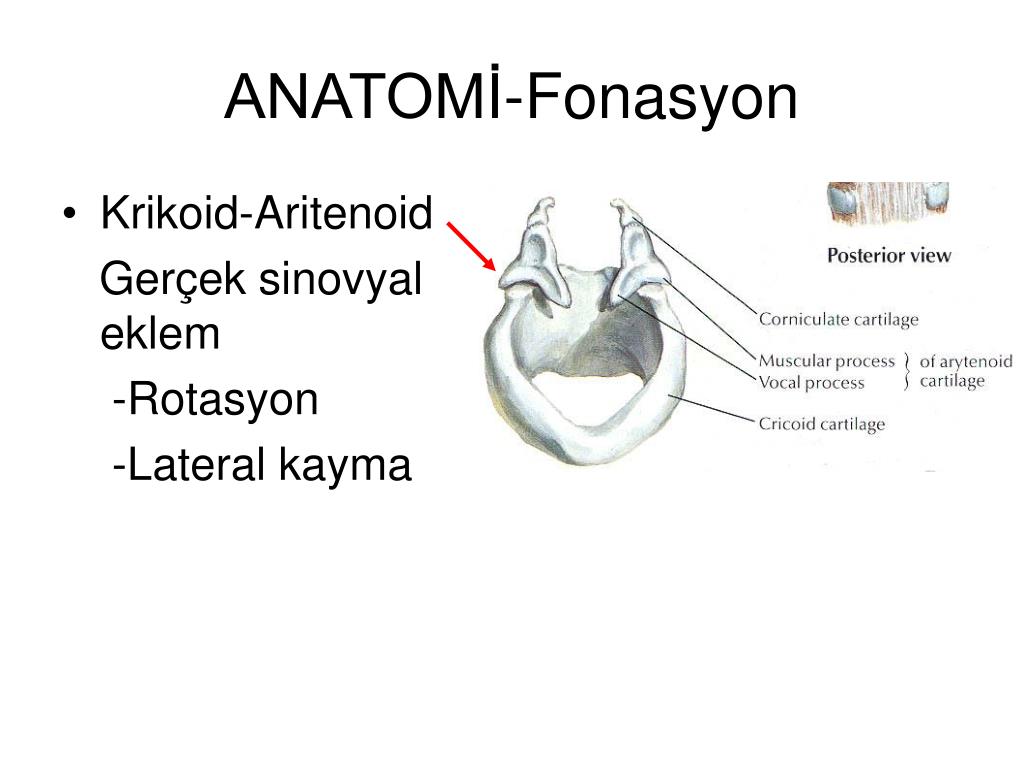 ANATOMİ-Fonasyon

• Krikoid-Aritenoid
Gerçek sinovyal eklem
-Rotasyon
-Lateral kayma

Posterior view

Corniculate cartilage

Muscular process
Vocal process
of arytenoid cartilage

Cricoid cartilage